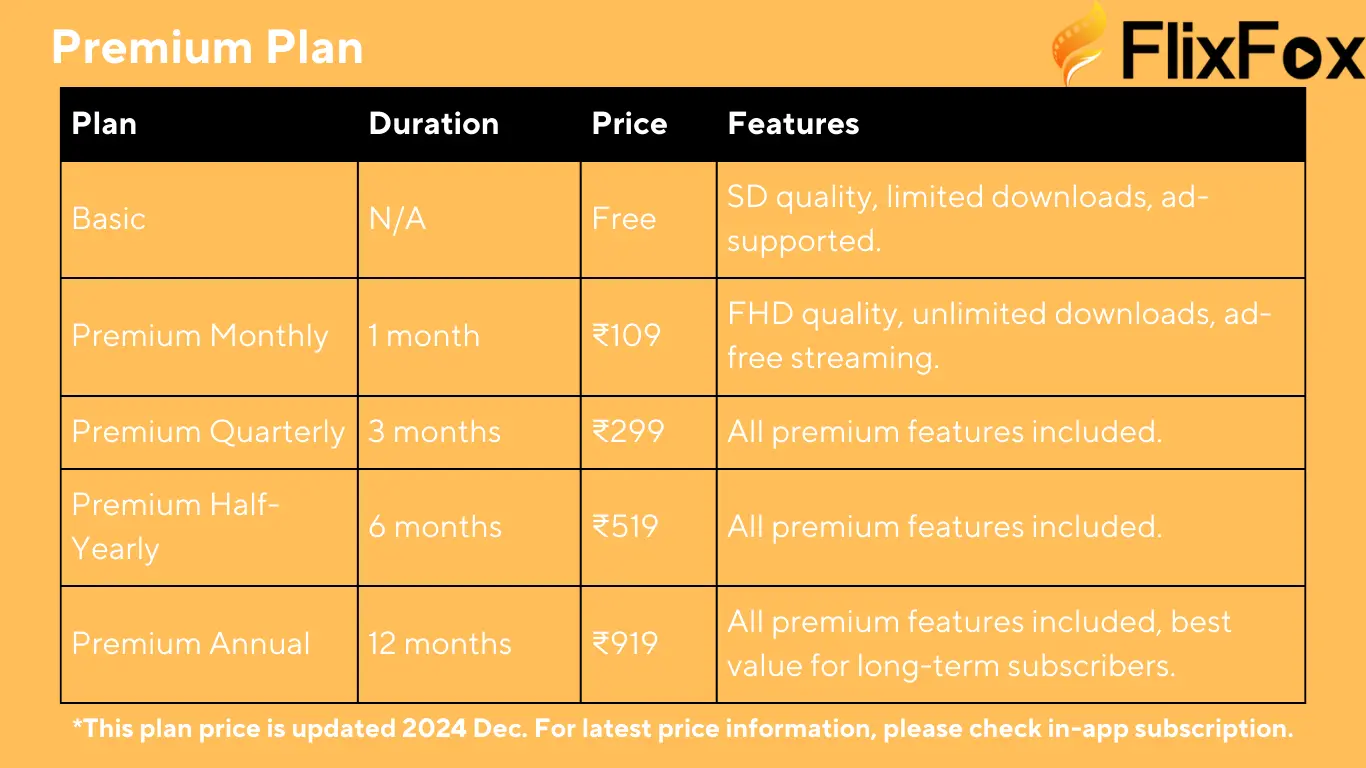 Premium Plan

FlixFox

| Plan | Duration | Price | Features |
|---|---|---|---|
| Basic | N/A | Free | SD quality, limited downloads, ad-supported. |
| Premium Monthly | 1 month | ₹109 | FHD quality, unlimited downloads, ad-free streaming. |
| Premium Quarterly | 3 months | ₹299 | All premium features included. |
| Premium Half-Yearly | 6 months | ₹519 | All premium features included. |
| Premium Annual | 12 months | ₹919 | All premium features included, best value for long-term subscribers. |

*This plan price is updated 2024 Dec. For latest price information, please check in-app subscription.